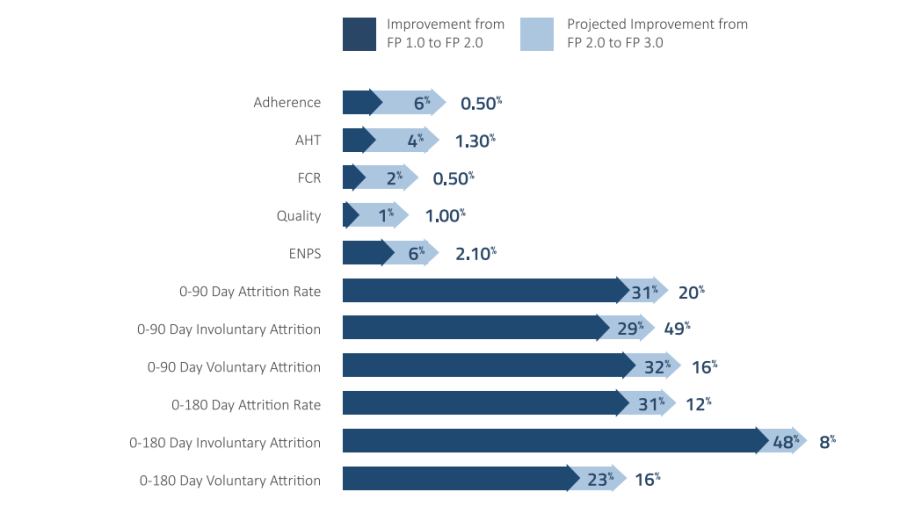 Improvement from FP 1.0 to FP 2.0

Projected Improvement from FP 2.0 to FP 3.0

Adherence 6% 0.50%

AHT 4% 1.30%

FCR 2% 0.50%

Quality 1% 1.00%

ENPS 6% 2.10%

0-90 Day Attrition Rate 31% 20%

0-90 Day Involuntary Attrition 29% 49%

0-90 Day Voluntary Attrition 32% 16%

0-180 Day Attrition Rate 31% 12%

0-180 Day Involuntary Attrition 48% 8%

0-180 Day Voluntary Attrition 23% 16%